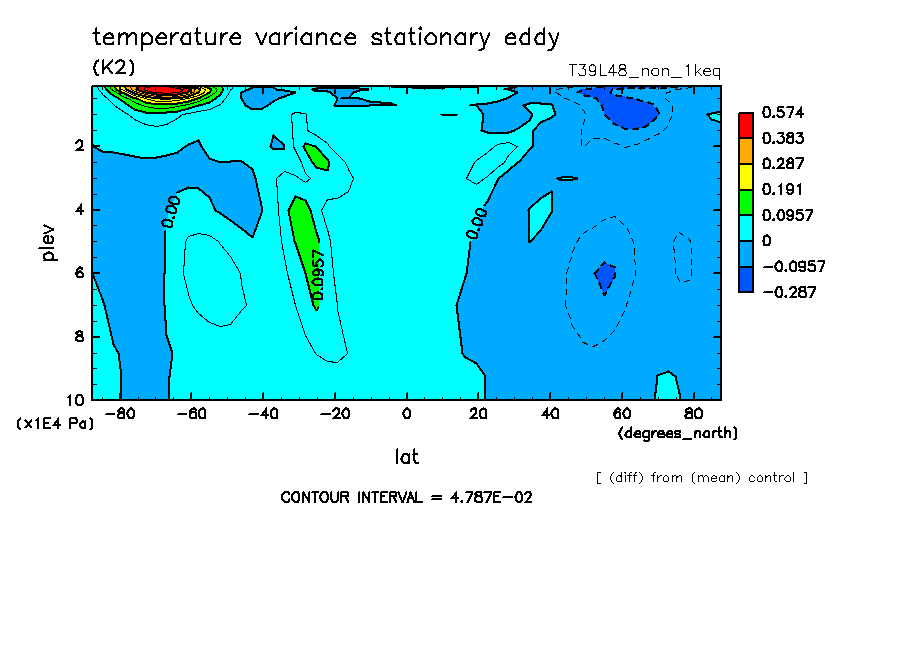 temperature variance stationary eddy
(K2)
T39L48_non_1keq

0.574
0.383
0.287
0.191
0.0957
0
−0.0957
−0.287

plev
2
4
6
8
10
(x1E4 Pa)

0.00
0.0957
0.00

−80 −60 −40 −20 0 20 40 60 80
(degrees_north)
lat

[ (diff) from (mean) control ]

CONTOUR INTERVAL = 4.787E−02